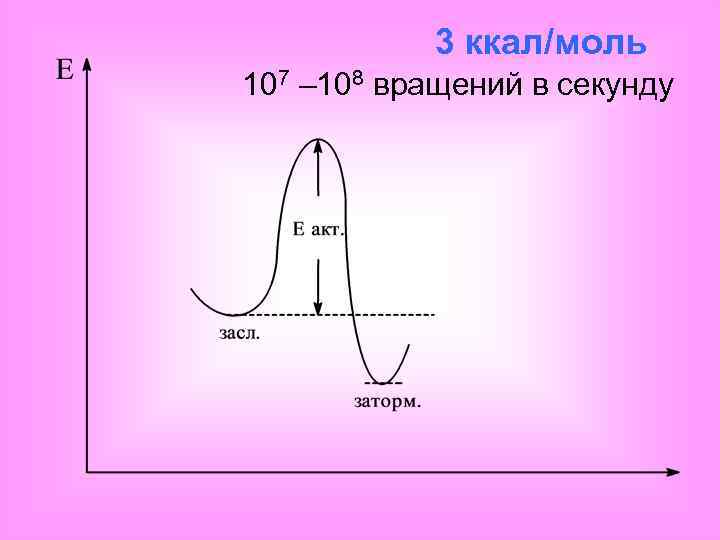 3 ккал/моль

$10^7$ –$10^8$ вращений в секунду

E

E акт.

засл.

заторм.